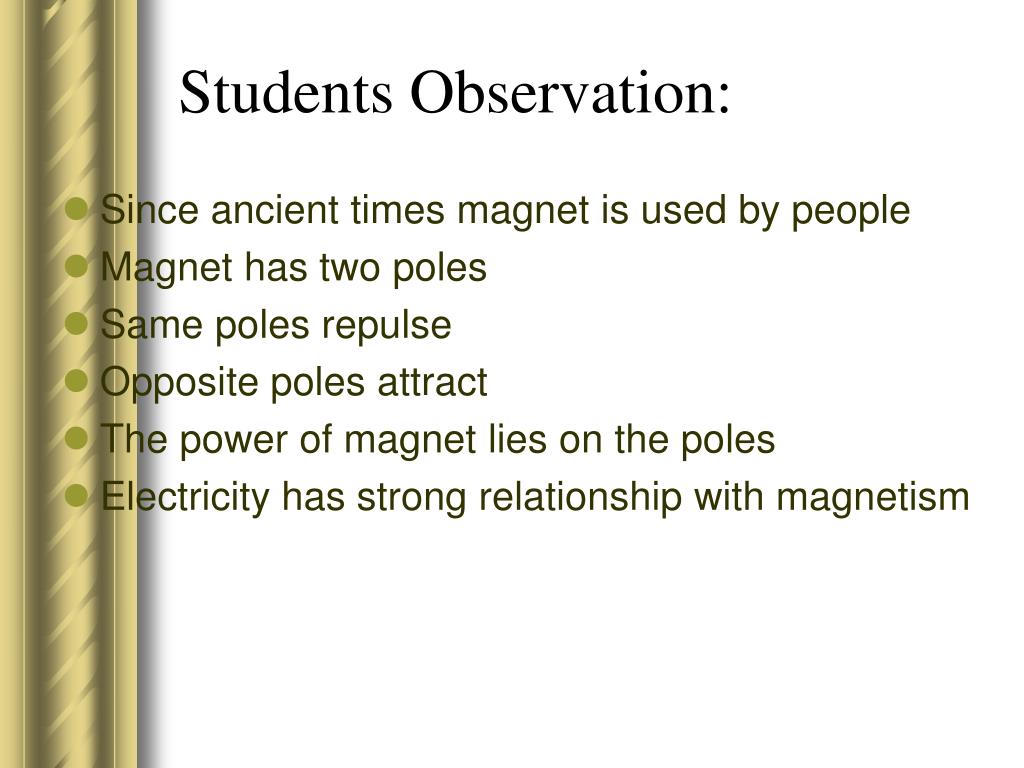 Students Observation:

- Since ancient times magnet is used by people
- Magnet has two poles
- Same poles repulse
- Opposite poles attract
- The power of magnet lies on the poles
- Electricity has strong relationship with magnetism